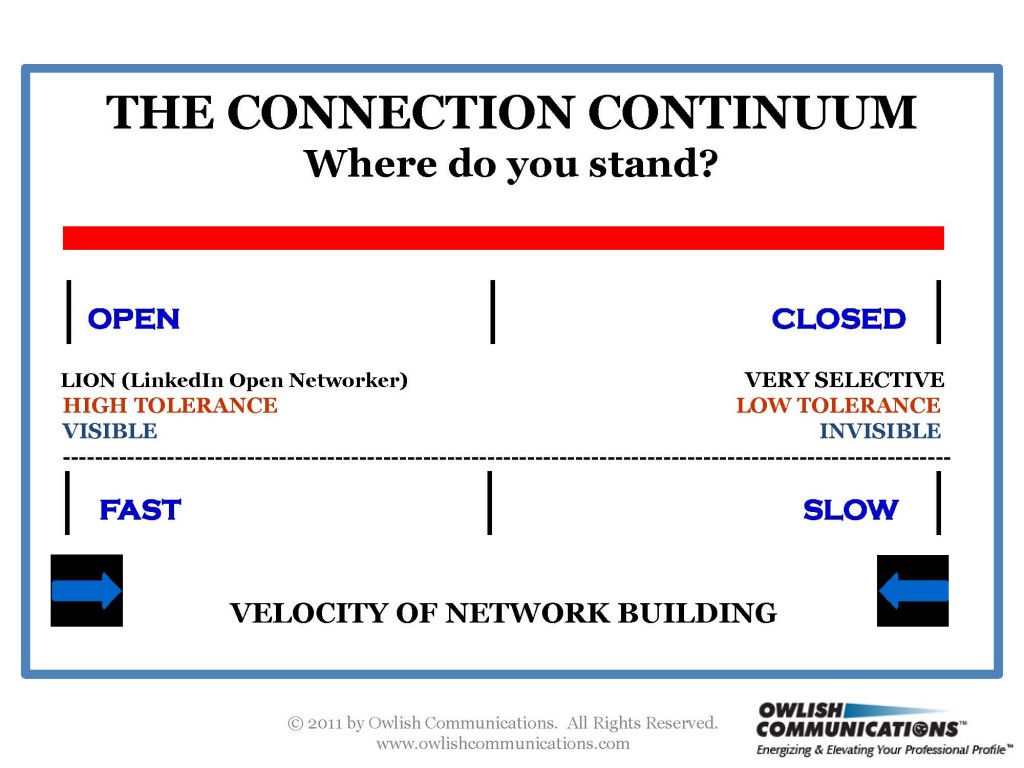 THE CONNECTION CONTINUUM
Where do you stand?

OPEN

CLOSED

LION (LinkedIn Open Networker)
HIGH TOLERANCE
VISIBLE

VERY SELECTIVE
LOW TOLERANCE
INVISIBLE

FAST

SLOW

VELOCITY OF NETWORK BUILDING

© 2011 by Owlish Communications. All Rights Reserved.
www.owlishcommunications.com

OWLISH COMMUNICATIONS™
Energizing & Elevating Your Professional Profile™